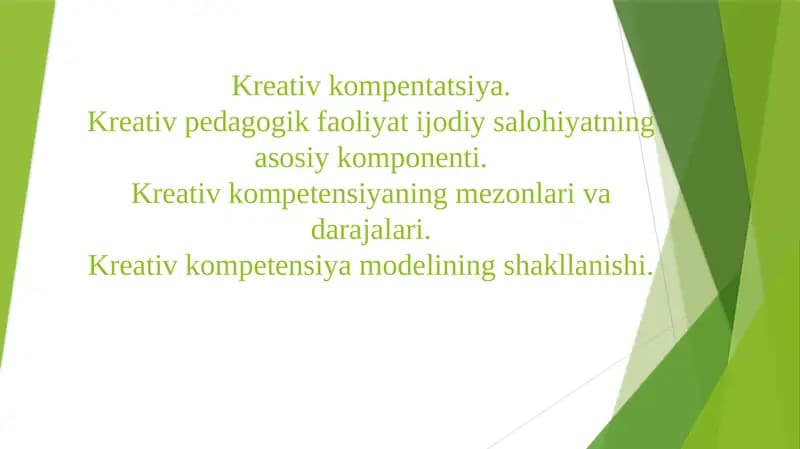 Kreativ kompentatsiya.
Kreativ pedagogik faoliyat ijodiy salohiyatning asosiy komponenti.
Kreativ kompetensiyaning mezonlari va darajalari.
Kreativ kompetensiya modelining shakllanishi.